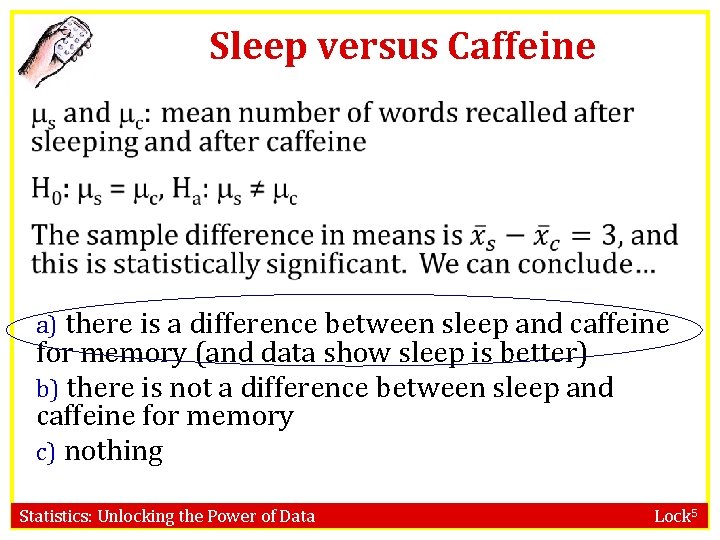 Sleep versus Caffeine

$\mu_s$ and $\mu_c$: mean number of words recalled after sleeping and after caffeine

$H_0$: $\mu_s = \mu_c$, $H_a$: $\mu_s \neq \mu_c$

The sample difference in means is $\bar{x}_s - \bar{x}_c = 3$, and this is statistically significant. We can conclude…

a) there is a difference between sleep and caffeine for memory (and data show sleep is better)

b) there is not a difference between sleep and caffeine for memory

c) nothing

Statistics: Unlocking the Power of Data

Lock$^5$